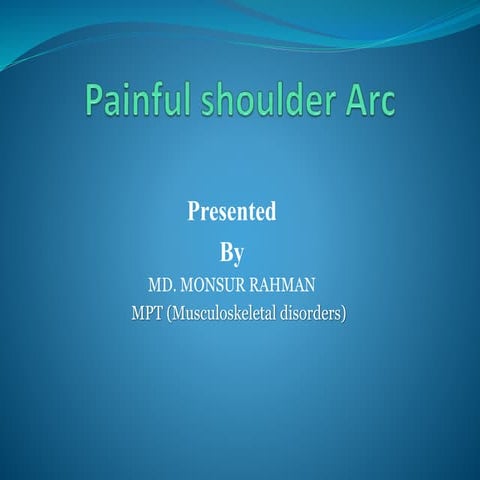 Painful shoulder Arc

Presented
By
MD. MONSUR RAHMAN
MPT (Musculoskeletal disorders)